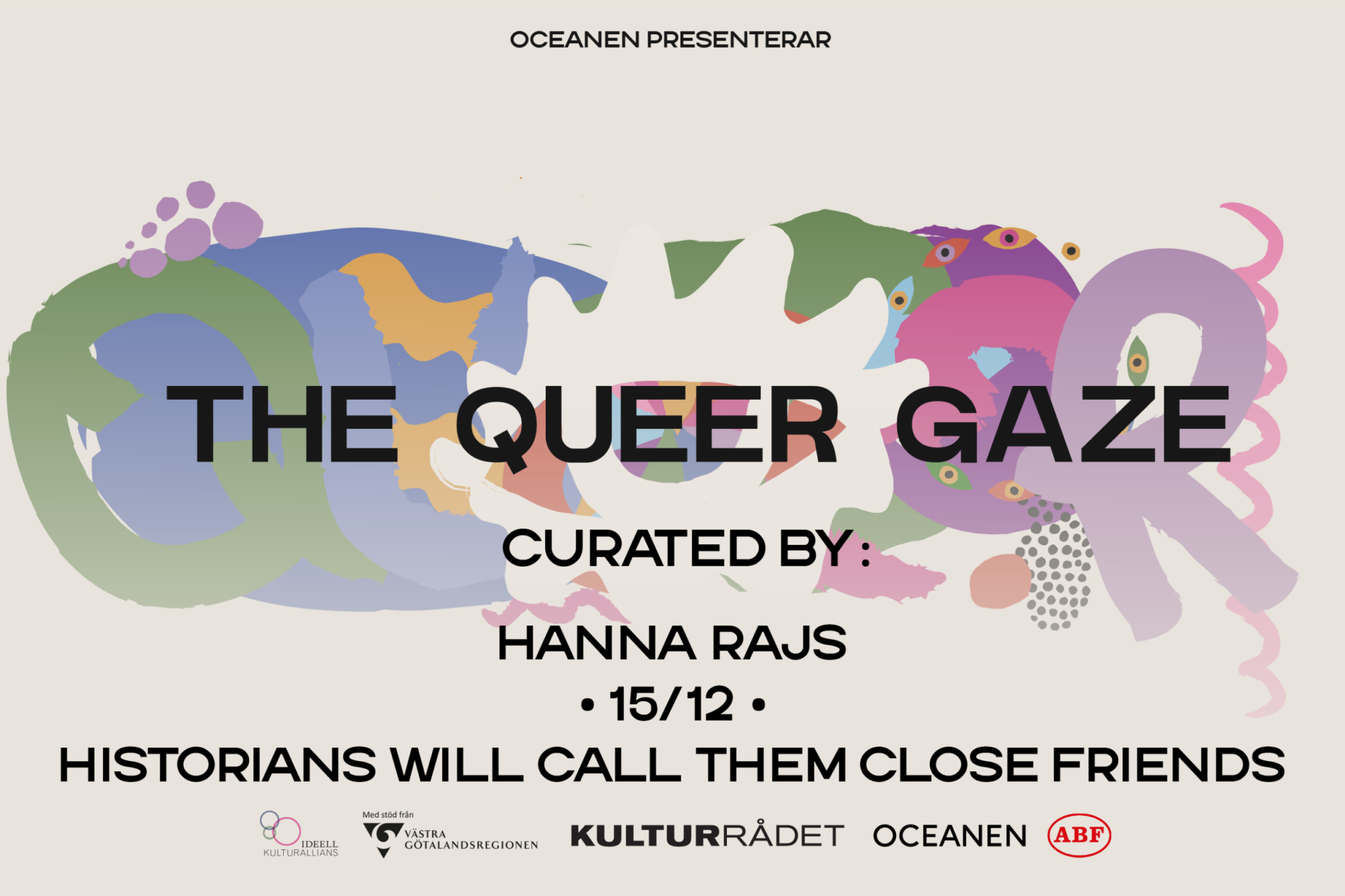 OCEANEN PRESENTERAR

THE QUEER GAZE

CURATED BY :

HANNA RAJS

• 15/12 •

HISTORIANS WILL CALL THEM CLOSE FRIENDS

IDEELL KULTURALLIANS

Med stöd från VÄSTRA GÖTALANDSREGIONEN

KULTURRÅDET

OCEANEN

ABF